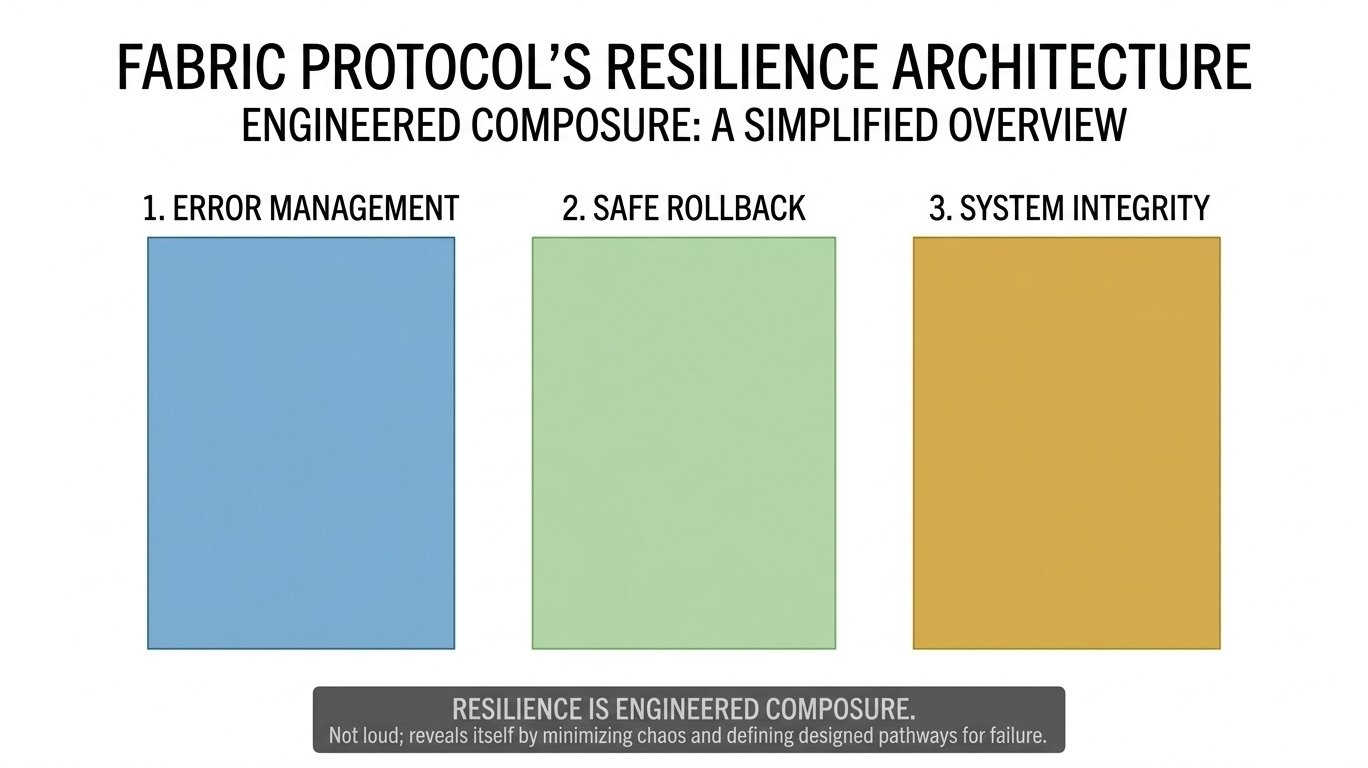 FABRIC PROTOCOL'S RESILIENCE ARCHITECTURE
ENGINEERED COMPOSURE: A SIMPLIFIED OVERVIEW

1. ERROR MANAGEMENT

2. SAFE ROLLBACK

3. SYSTEM INTEGRITY

RESILIENCE IS ENGINEERED COMPOSURE.
Not loud; reveals itself by minimizing chaos and defining designed pathways for failure.